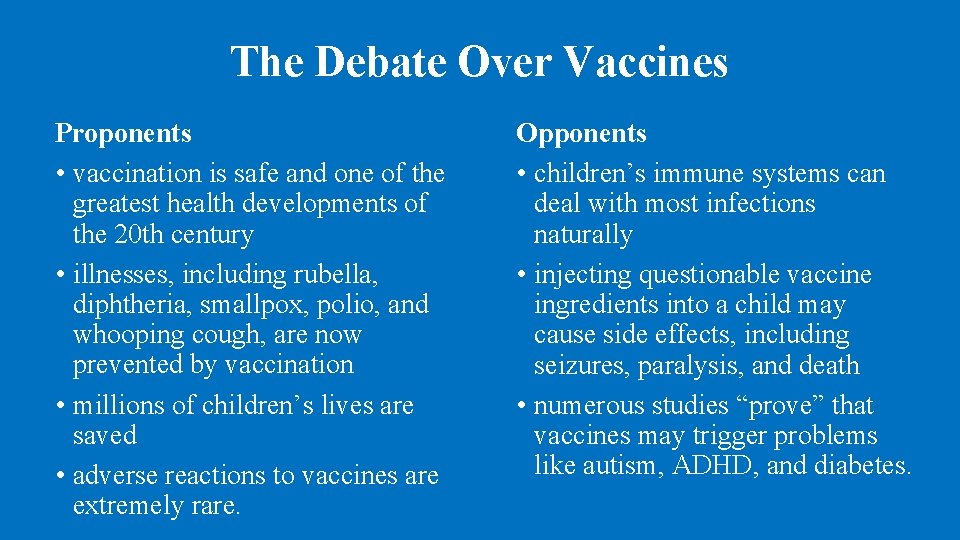 The Debate Over Vaccines

Proponents
• vaccination is safe and one of the greatest health developments of the 20th century
• illnesses, including rubella, diphtheria, smallpox, polio, and whooping cough, are now prevented by vaccination
• millions of children’s lives are saved
• adverse reactions to vaccines are extremely rare.

Opponents
• children’s immune systems can deal with most infections naturally
• injecting questionable vaccine ingredients into a child may cause side effects, including seizures, paralysis, and death
• numerous studies “prove” that vaccines may trigger problems like autism, ADHD, and diabetes.